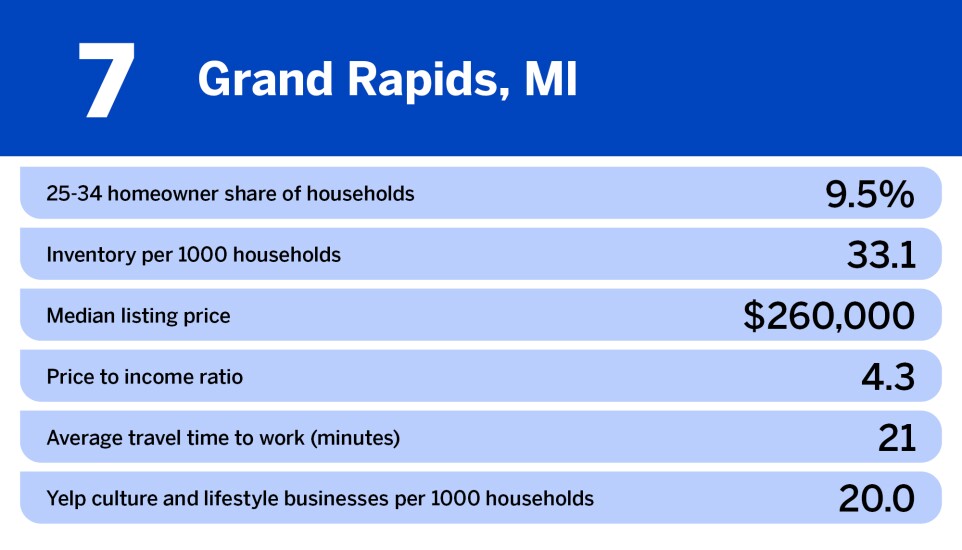 7 Grand Rapids, MI

| | |
|---|---|
| 25-34 homeowner share of households | 9.5% |
| Inventory per 1000 households | 33.1 |
| Median listing price | \$260,000 |
| Price to income ratio | 4.3 |
| Average travel time to work (minutes) | 21 |
| Yelp culture and lifestyle businesses per 1000 households | 20.0 |